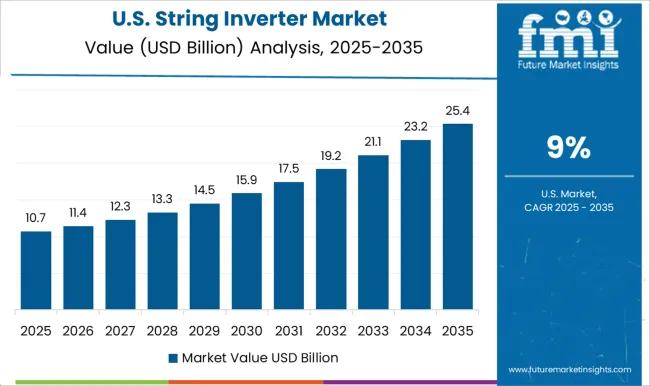 U.S. String Inverter Market
Value (USD Billion) Analysis, 2025-2035

fmi
Future Market Insights

9%

U.S. Market,
CAGR 2025 - 2035

10.7
11.4
12.3
13.3
14.5
15.9
17.5
19.2
21.1
23.2
25.4

2025 2026 2027 2028 2029 2030 2031 2032 2033 2034 2035

Market Value USD Billion

www.futuremarketinsights.com